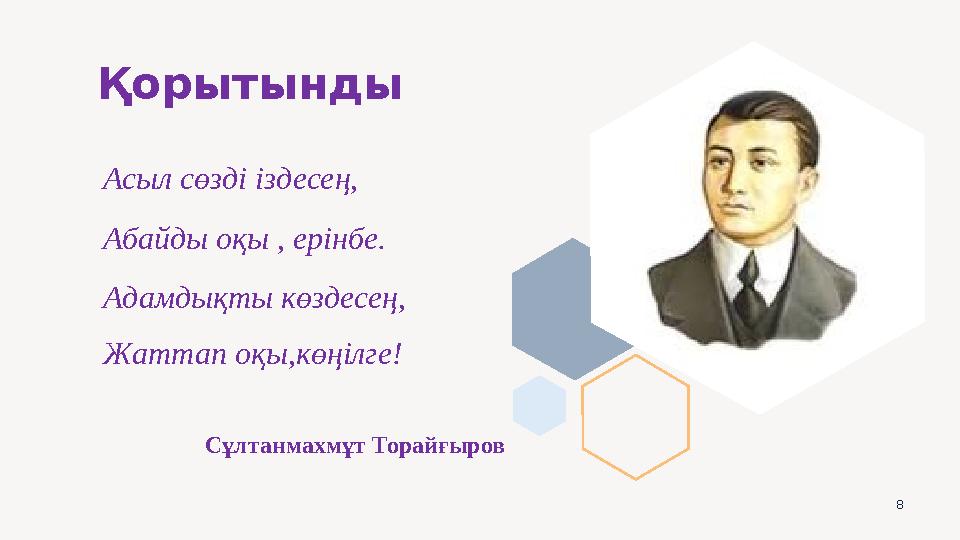 Қорытынды

Асыл сөзді іздесең,

Абайды оқы , ерінбе.

Адамдықты көздесең,

Жаттап оқы,көңілге!

Сұлтанмахмұт Торайғыров

8